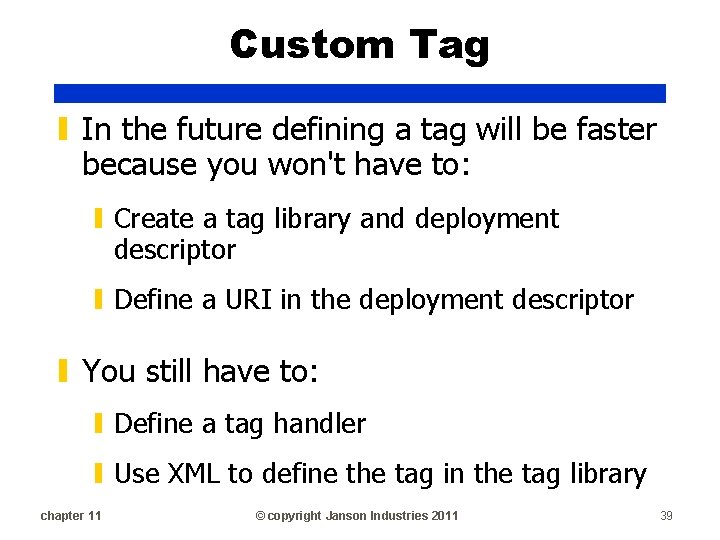 Custom Tag

In the future defining a tag will be faster because you won't have to:

Create a tag library and deployment descriptor

Define a URI in the deployment descriptor

You still have to:

Define a tag handler

Use XML to define the tag in the tag library

chapter 11

© copyright Janson Industries 2011

39